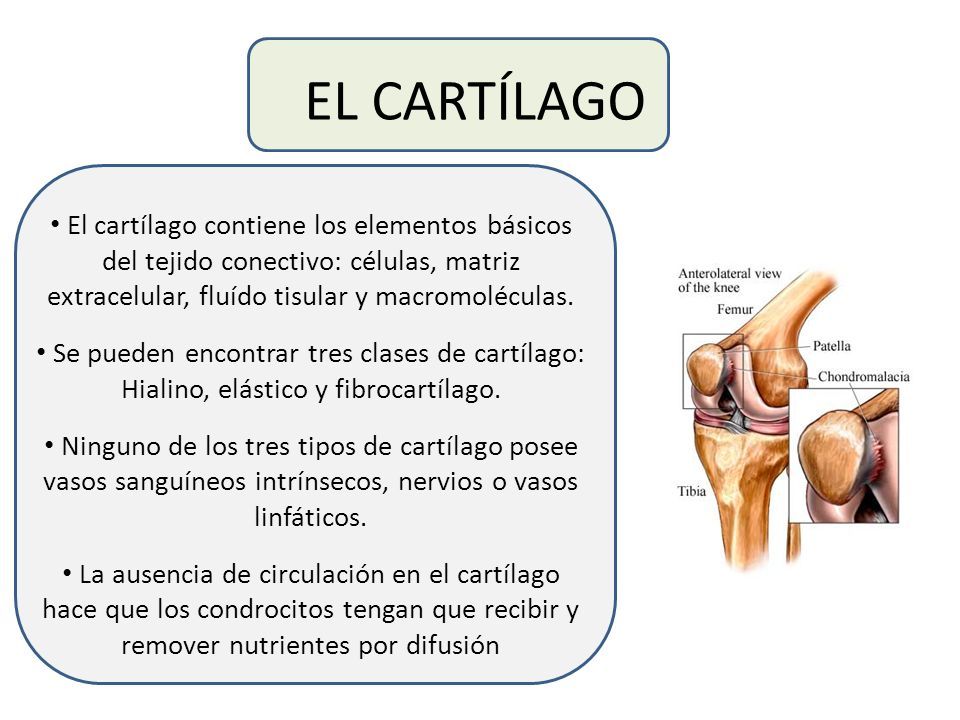 EL CARTÍLAGO

• El cartílago contiene los elementos básicos del tejido conectivo: células, matriz extracelular, fluído tisular y macromoléculas.

• Se pueden encontrar tres clases de cartílago: Hialino, elástico y fibrocartílago.

• Ninguno de los tres tipos de cartílago posee vasos sanguíneos intrínsecos, nervios o vasos linfáticos.

• La ausencia de circulación en el cartílago hace que los condrocitos tengan que recibir y remover nutrientes por difusión

Anterolateral view of the knee
Femur
Patella
Chondromalacia
Tibia